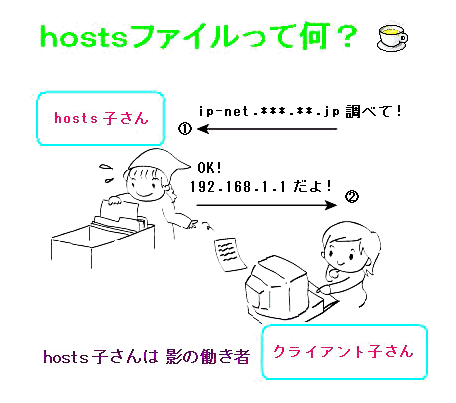 hostsファイルって何？

hosts 子さん

ip-net.***.**.jp 調べて！

①

OK!
192.168.1.1 だよ！

②

hosts 子さんは 影の働き者

クライアント子さん